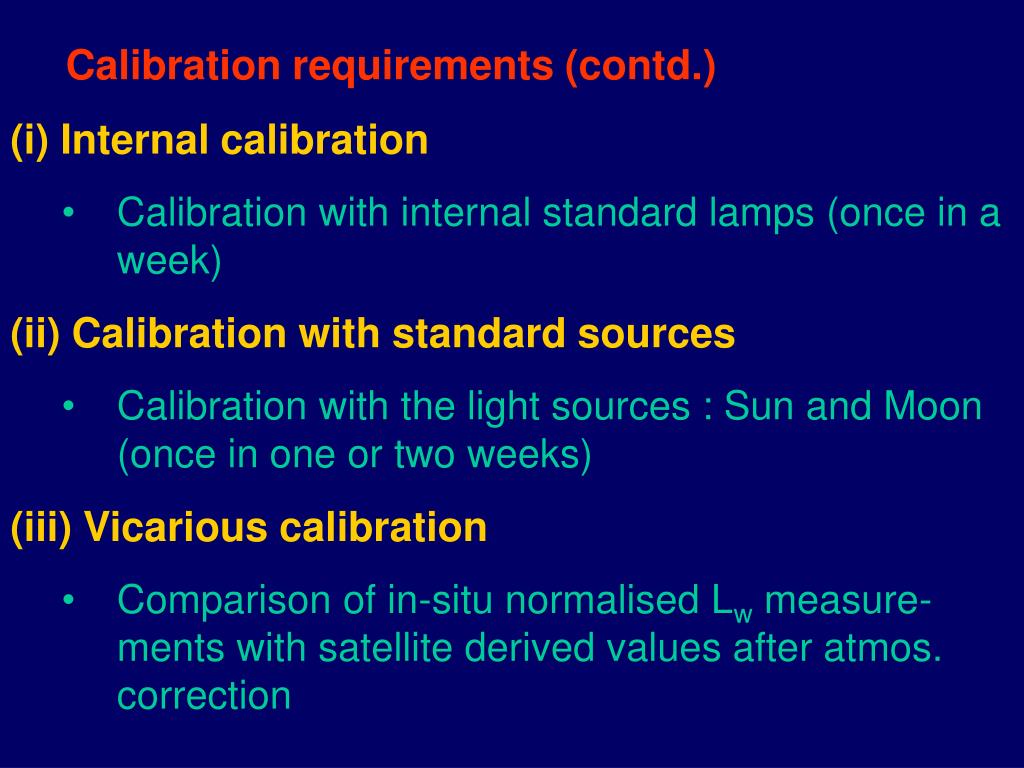 Calibration requirements (contd.)

(i) Internal calibration

• Calibration with internal standard lamps (once in a week)

(ii) Calibration with standard sources

• Calibration with the light sources : Sun and Moon (once in one or two weeks)

(iii) Vicarious calibration

• Comparison of in-situ normalised $L_w$ measurements with satellite derived values after atmos. correction